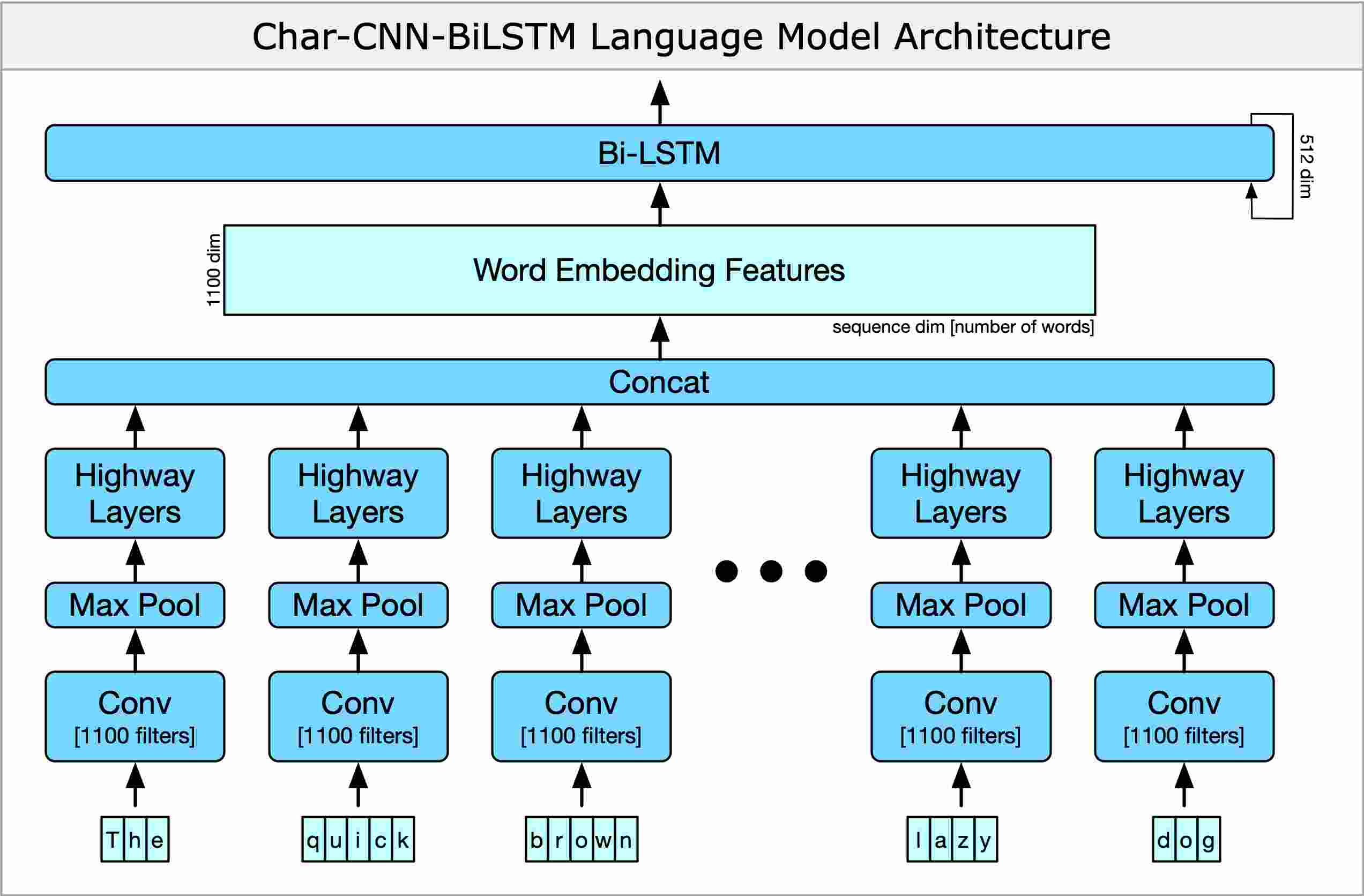 Char-CNN-BiLSTM Language Model Architecture

Bi-LSTM

512 dim

1100 dim

Word Embedding Features

sequence dim [number of words]

Concat

Highway Layers

Highway Layers

Highway Layers

Highway Layers

Highway Layers

Max Pool

Max Pool

Max Pool

Max Pool

Max Pool

Conv [1100 filters]

Conv [1100 filters]

Conv [1100 filters]

Conv [1100 filters]

Conv [1100 filters]

T h e

q u i c k

b r o w n

l a z y

d o g